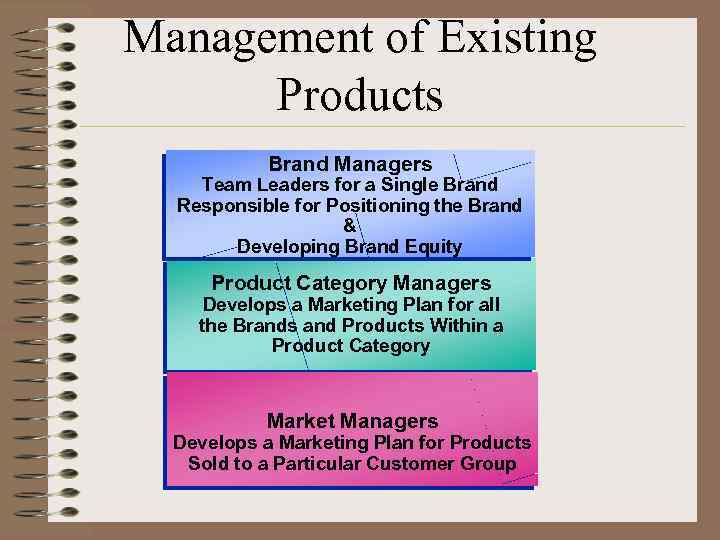 Management of Existing Products

Brand Managers
Team Leaders for a Single Brand
Responsible for Positioning the Brand
&
Developing Brand Equity

Product Category Managers
Develops a Marketing Plan for all the Brands and Products Within a Product Category

Market Managers
Develops a Marketing Plan for Products Sold to a Particular Customer Group